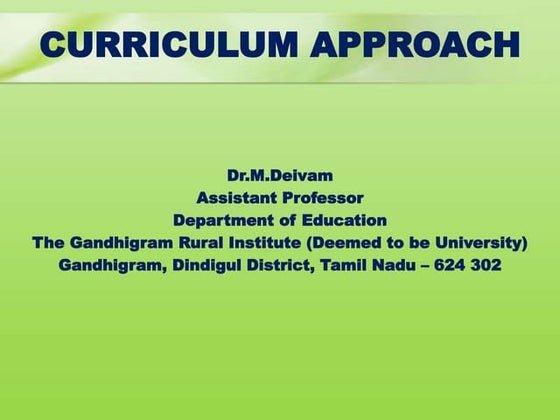 CURRICULUM APPROACH

Dr.M.Deivam
Assistant Professor
Department of Education
The Gandhigram Rural Institute (Deemed to be University)
Gandhigram, Dindigul District, Tamil Nadu – 624 302